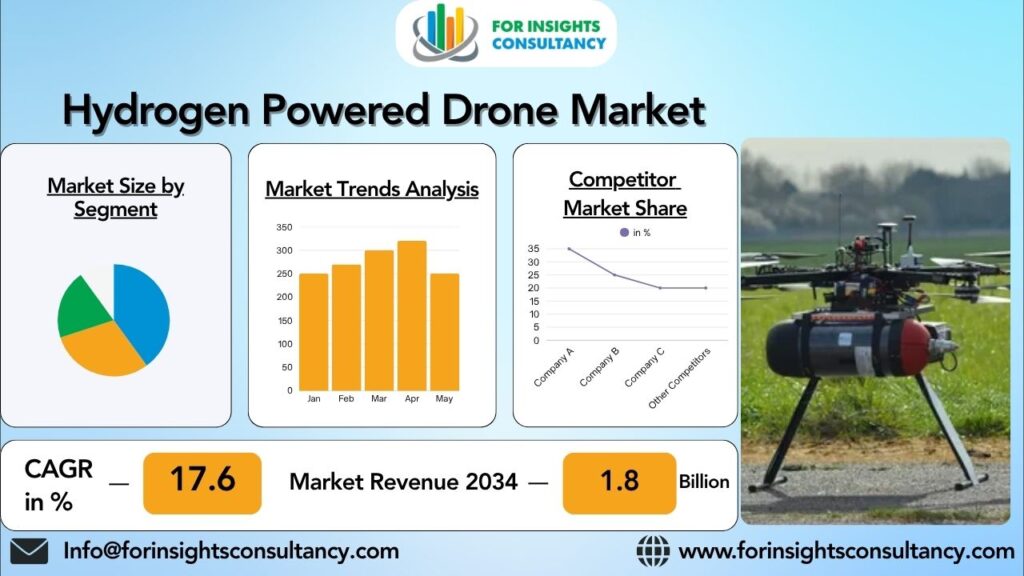 FOR INSIGHTS CONSULTANCY

Hydrogen Powered Drone Market

Market Size by Segment

Market Trends Analysis

350
300
250
200
150
100
50
0
Jan Feb Mar Apr May

Competitor Market Share

in %

35
30
25
20
15
10
5
0
Company A Company B Company C Other Competitors

CAGR in % — 17.6

Market Revenue 2034 — 1.8 Billion

Info@forinsightsconsultancy.com

www.forinsightsconsultancy.com